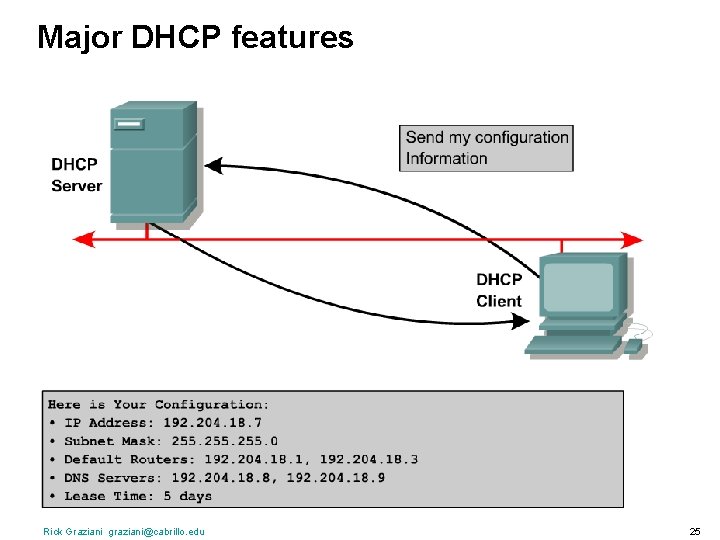 Major DHCP features

DHCP Server

Send my configuration Information

DHCP Client

Here is Your Configuration:
• IP Address: 192.204.18.7
• Subnet Mask: 255.255.255.0
• Default Routers: 192.204.18.1, 192.204.18.3
• DNS Servers: 192.204.18.8, 192.204.18.9
• Lease Time: 5 days

Rick Graziani graziani@cabrillo.edu

25